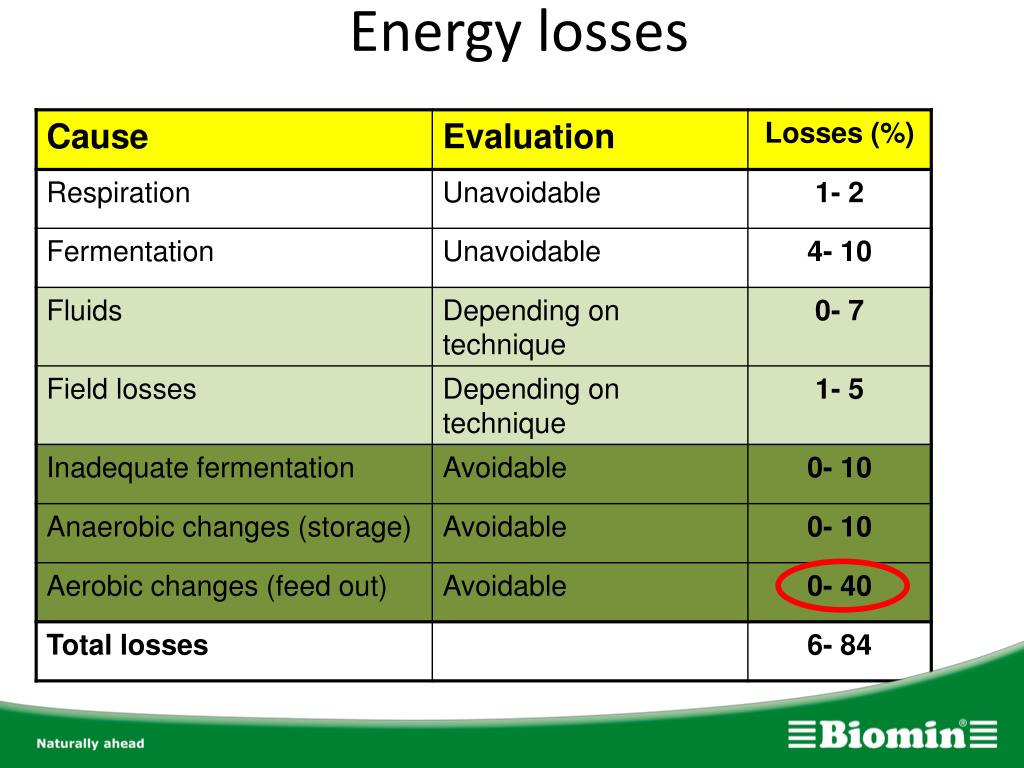 Energy losses

| Cause | Evaluation | Losses (%) |
|---|---|---|
| Respiration | Unavoidable | 1- 2 |
| Fermentation | Unavoidable | 4- 10 |
| Fluids | Depending on technique | 0- 7 |
| Field losses | Depending on technique | 1- 5 |
| Inadequate fermentation | Avoidable | 0- 10 |
| Anaerobic changes (storage) | Avoidable | 0- 10 |
| Aerobic changes (feed out) | Avoidable | 0- 40 |
| Total losses | | 6- 84 |

Naturally ahead

Biomin®